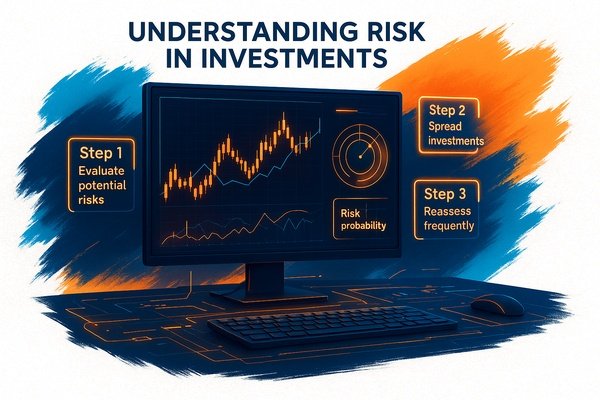 UNDERSTANDING RISK IN INVESTMENTS

Step 1
Evaluate potential risks

Risk probability

Step 2
Spread investments

Step 3
Reassess frequently